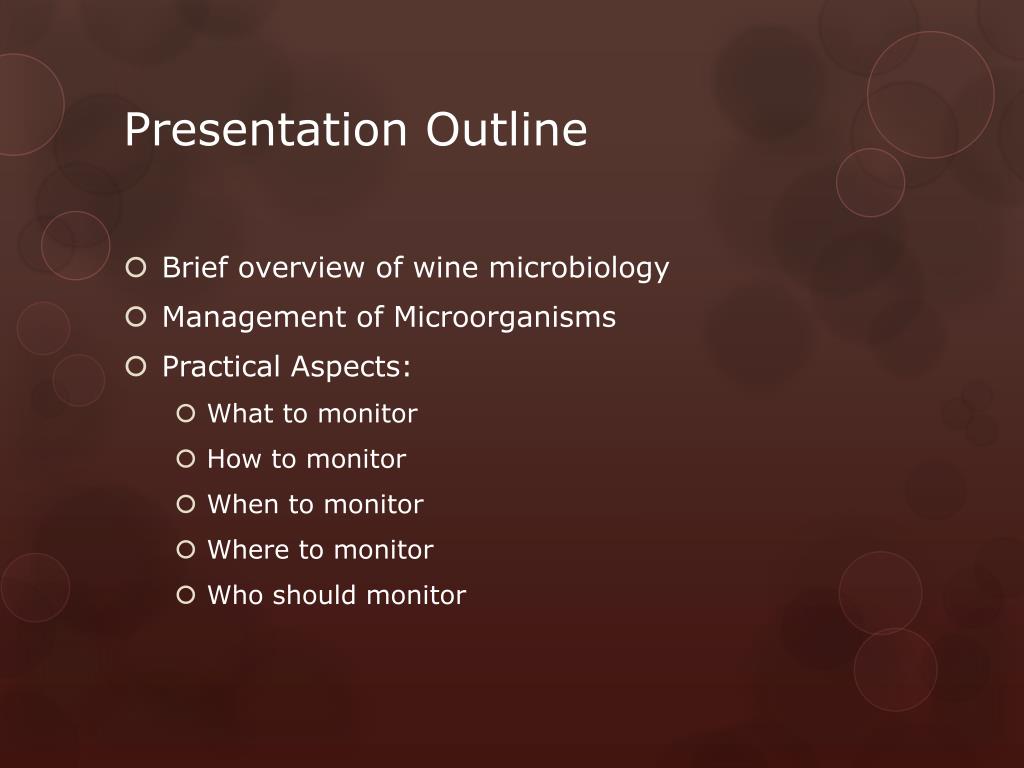 Presentation Outline

- Brief overview of wine microbiology
- Management of Microorganisms
- Practical Aspects:
  - What to monitor
  - How to monitor
  - When to monitor
  - Where to monitor
  - Who should monitor